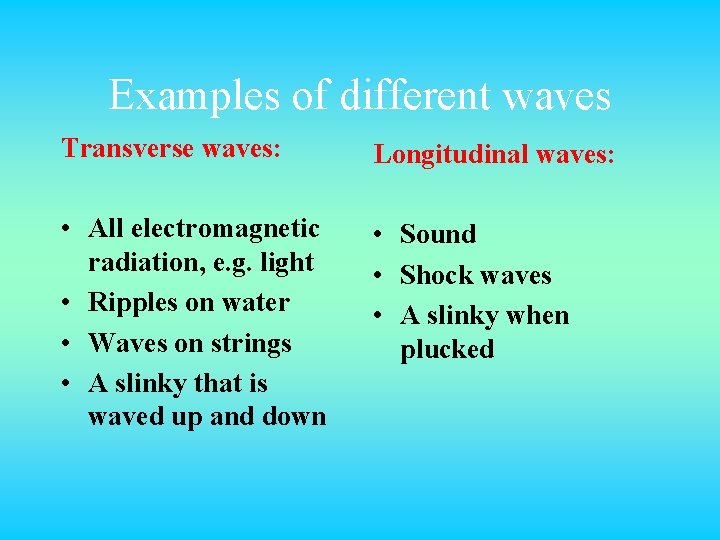 Examples of different waves

Transverse waves:

• All electromagnetic radiation, e.g. light
• Ripples on water
• Waves on strings
• A slinky that is waved up and down

Longitudinal waves:

• Sound
• Shock waves
• A slinky when plucked